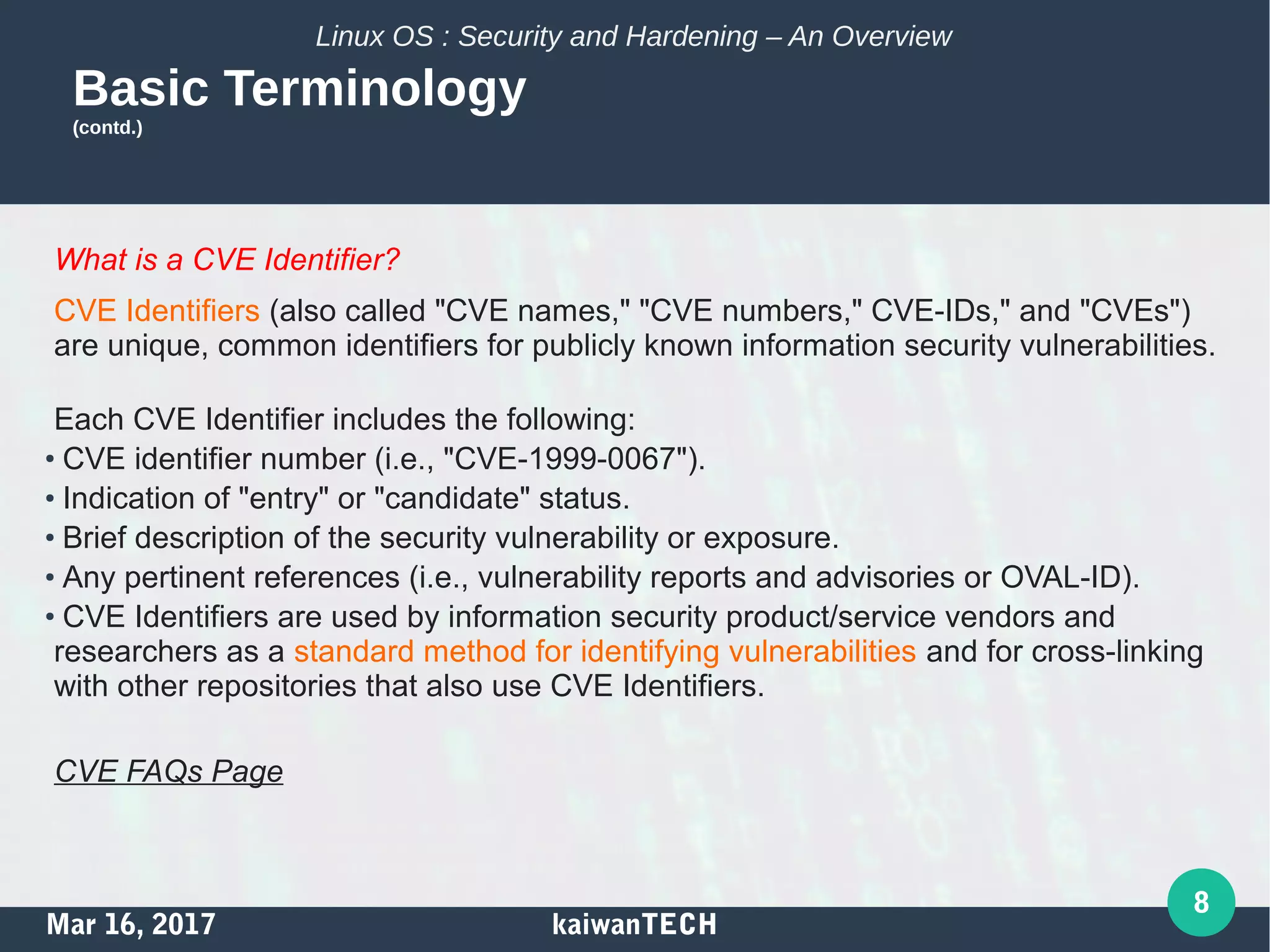 Linux OS : Security and Hardening – An Overview

Basic Terminology
(contd.)

What is a CVE Identifier?

CVE Identifiers (also called "CVE names," "CVE numbers," CVE-IDs," and "CVEs") are unique, common identifiers for publicly known information security vulnerabilities.

Each CVE Identifier includes the following:
• CVE identifier number (i.e., "CVE-1999-0067").
• Indication of "entry" or "candidate" status.
• Brief description of the security vulnerability or exposure.
• Any pertinent references (i.e., vulnerability reports and advisories or OVAL-ID).
• CVE Identifiers are used by information security product/service vendors and researchers as a standard method for identifying vulnerabilities and for cross-linking with other repositories that also use CVE Identifiers.

CVE FAQs Page

Mar 16, 2017
kaiwanTECH
8